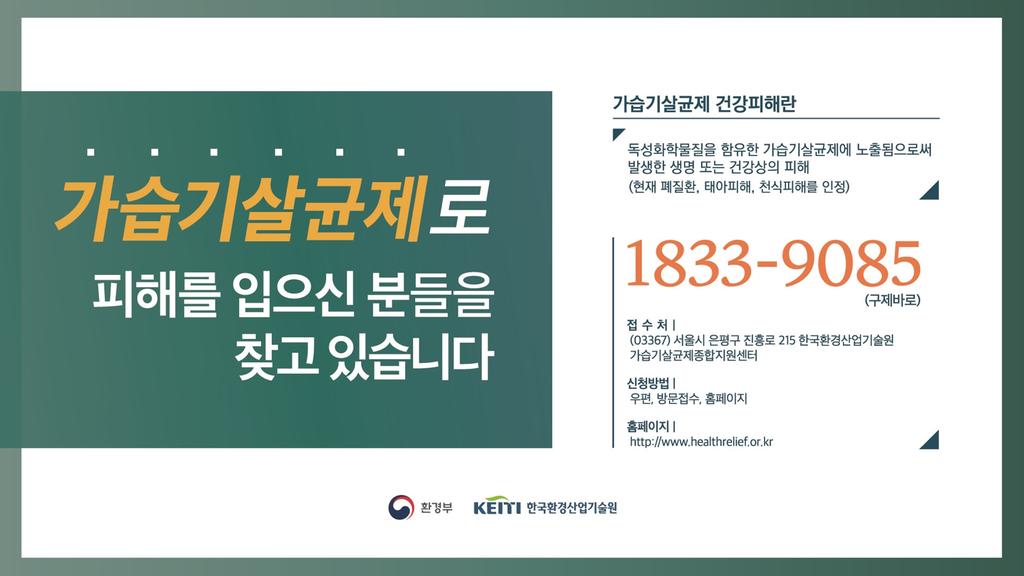 가습기살균제로

피해를 입으신 분들을 찾고 있습니다

가습기살균제 건강피해란

독성화학물질을 함유한 가습기살균제에 노출됨으로써 발생한 생명 또는 건강상의 피해 (현재 폐질환, 태아피해, 천식피해를 인정)

1833-9085
(구제바로)

접 수 처 |
(03367) 서울시 은평구 진흥로 215 한국환경산업기술원 가습기살균제종합지원센터

신청방법 |
우편, 방문접수, 홈페이지

홈페이지 |
http://www.healthrelief.or.kr

환경부

KEITI 한국환경산업기술원